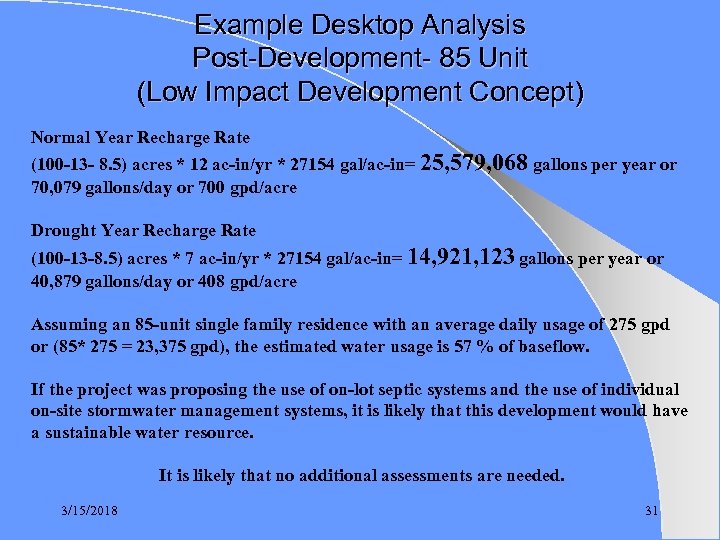 Example Desktop Analysis
Post-Development- 85 Unit
(Low Impact Development Concept)

Normal Year Recharge Rate
(100-13- 8.5) acres * 12 ac-in/yr * 27154 gal/ac-in= 25,579,068 gallons per year or 70,079 gallons/day or 700 gpd/acre

Drought Year Recharge Rate
(100-13-8.5) acres * 7 ac-in/yr * 27154 gal/ac-in= 14,921,123 gallons per year or 40,879 gallons/day or 408 gpd/acre

Assuming an 85-unit single family residence with an average daily usage of 275 gpd or (85* 275 = 23,375 gpd), the estimated water usage is 57 % of baseflow.

If the project was proposing the use of on-lot septic systems and the use of individual on-site stormwater management systems, it is likely that this development would have a sustainable water resource.

It is likely that no additional assessments are needed.

3/15/2018

31